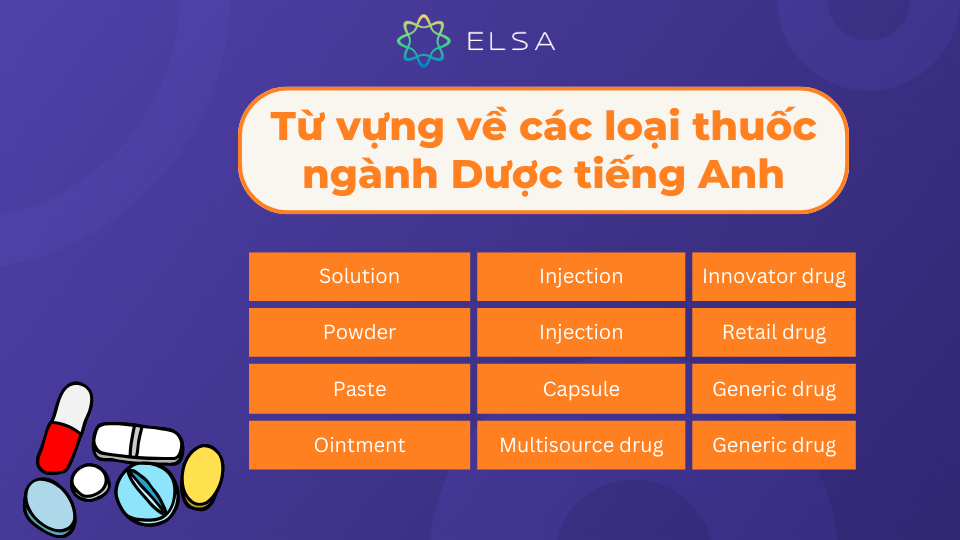 ELSA

Từ vựng về các loại thuốc ngành Dược tiếng Anh

| Solution | Injection | Innovator drug |
|---|---|---|
| Powder | Injection | Retail drug |
| Paste | Capsule | Generic drug |
| Ointment | Multisource drug | Generic drug |